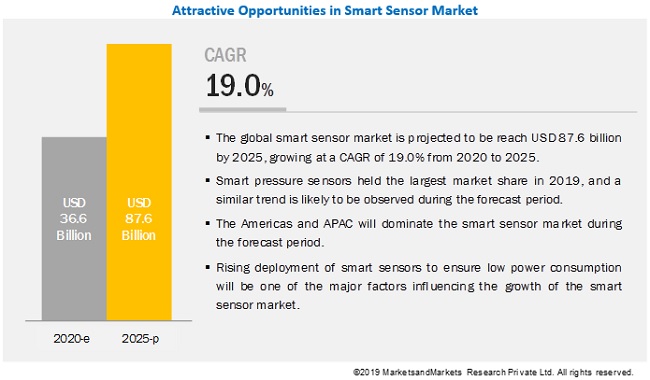 Attractive Opportunities in Smart Sensor Market

USD 36.6 Billion

USD 87.6 Billion

2020-e

2025-p

CAGR

19.0%

▪ The global smart sensor market is projected to be reach USD 87.6 billion by 2025, growing at a CAGR of 19.0% from 2020 to 2025.

▪ Smart pressure sensors held the largest market share in 2019, and a similar trend is likely to be observed during the forecast period.

▪ The Americas and APAC will dominate the smart sensor market during the forecast period.

▪ Rising deployment of smart sensors to ensure low power consumption will be one of the major factors influencing the growth of the smart sensor market.

©2019 MarketsandMarkets Research Private Ltd. All rights reserved.